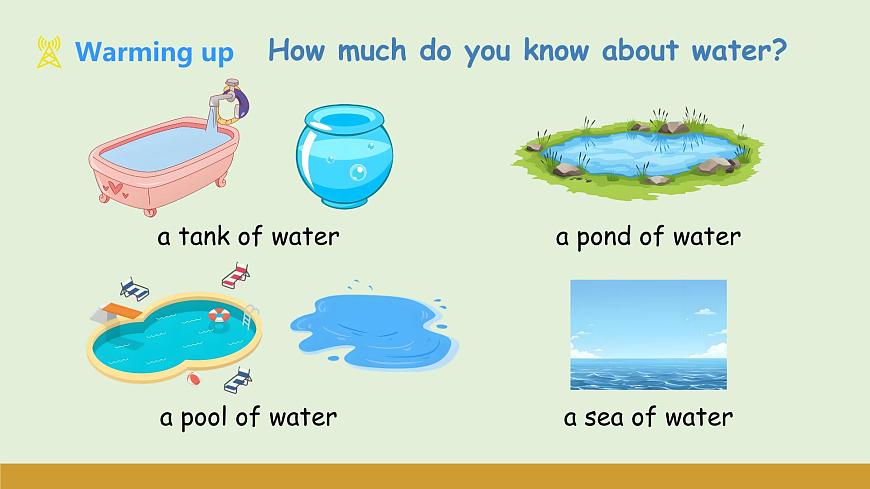 Warming up How much do you know about water?

a tank of water

a pond of water

a pool of water

a sea of water